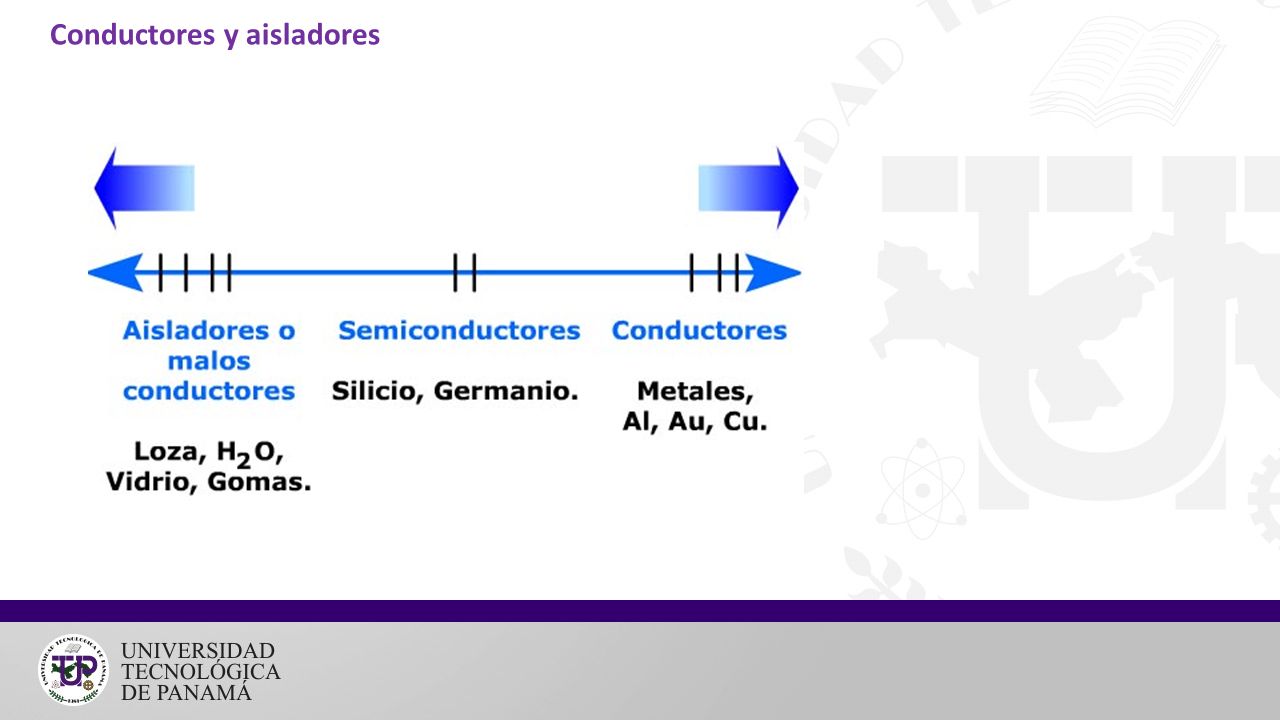 Conductores y aisladores

Aisladores o malos conductores

Loza, $H_2O$, Vidrio, Gomas.

Semiconductores

Silicio, Germanio.

Conductores

Metales, Al, Au, Cu.

UNIVERSIDAD TECNOLÓGICA DE PANAMÁ